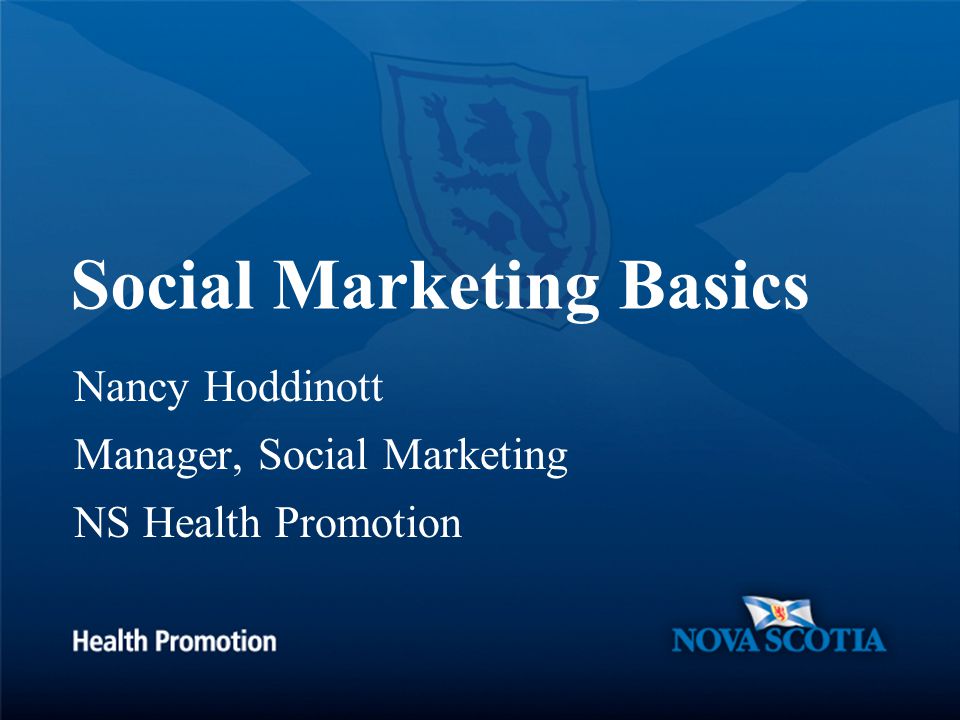 Social Marketing Basics

Nancy Hoddinott

Manager, Social Marketing

NS Health Promotion

Health Promotion

NOVA SCOTIA